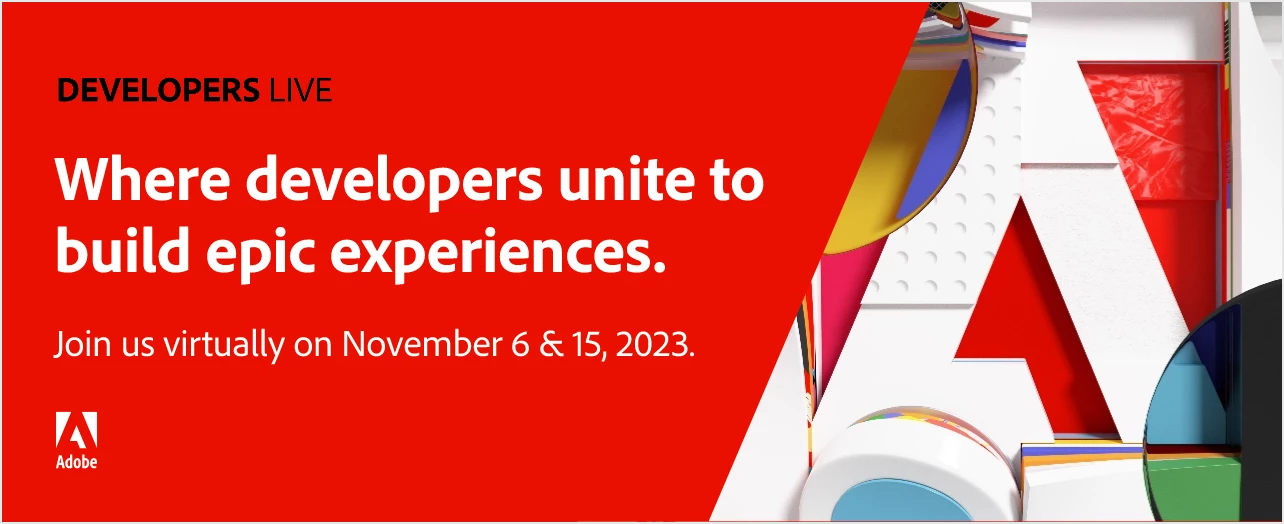 DEVELOPERS LIVE

Where developers unite to build epic experiences.

Join us virtually on November 6 & 15, 2023.

Adobe